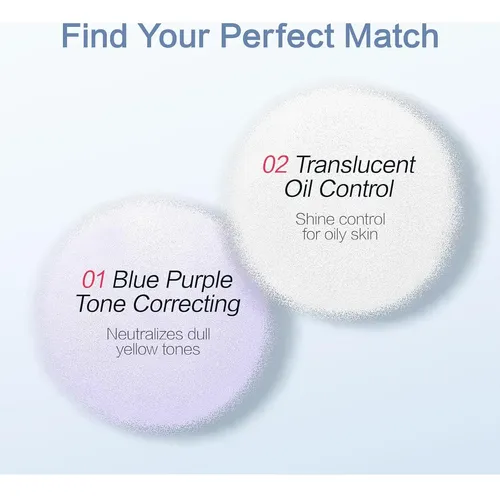 Find Your Perfect Match

02 Translucent Oil Control

Shine control for oily skin

01 Blue Purple Tone Correcting

Neutralizes dull yellow tones